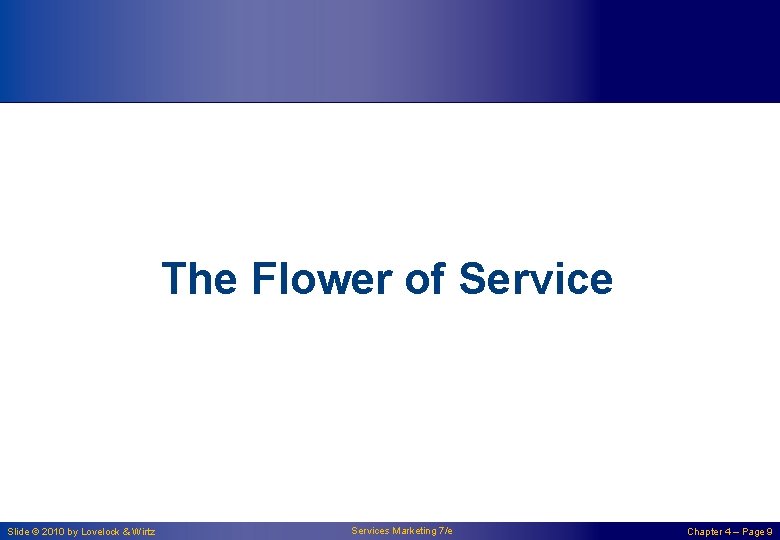 The Flower of Service

Slide © 2010 by Lovelock & Wirtz

Services Marketing 7/e

Chapter 4 – Page 9